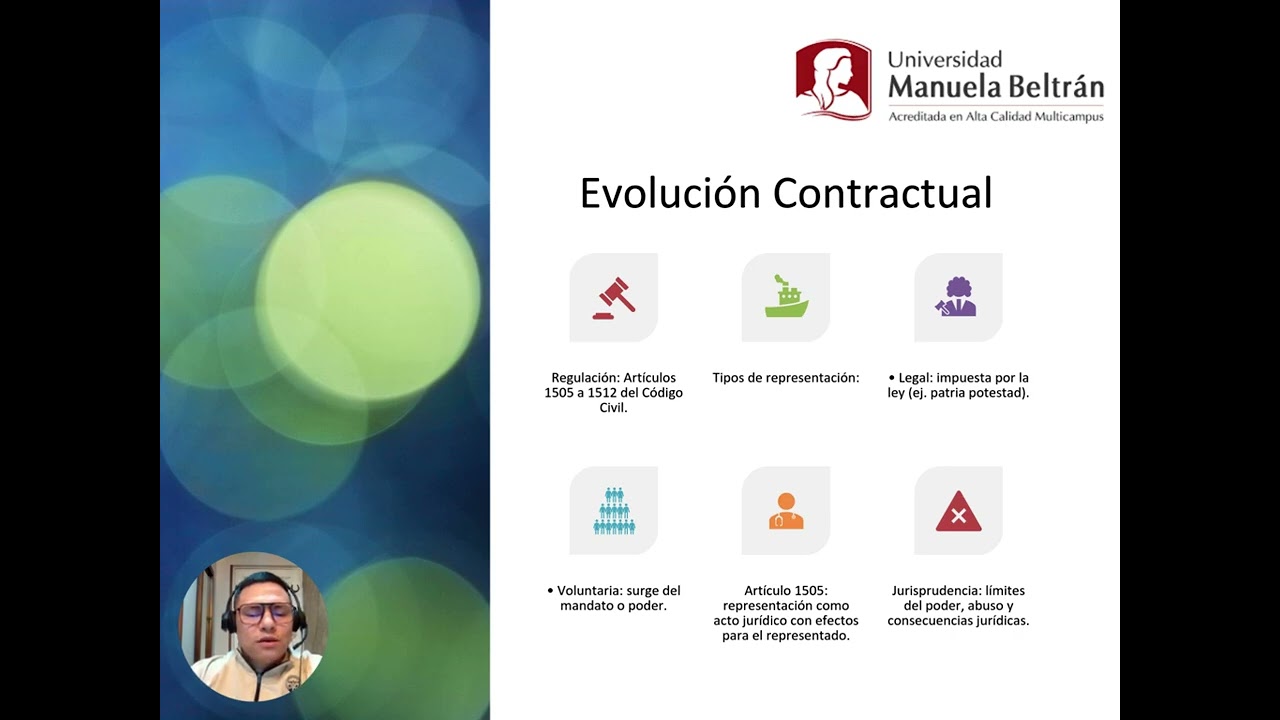 Universidad
Manuela Beltrán
Acreditada en Alta Calidad Multicampus

Evolución Contractual

Regulación: Artículos 1505 a 1512 del Código Civil.

Tipos de representación:

• Legal: impuesta por la ley (ej. patria potestad).

• Voluntaria: surge del mandato o poder.

Artículo 1505: representación como acto jurídico con efectos para el representado.

Jurisprudencia: límites del poder, abuso y consecuencias jurídicas.